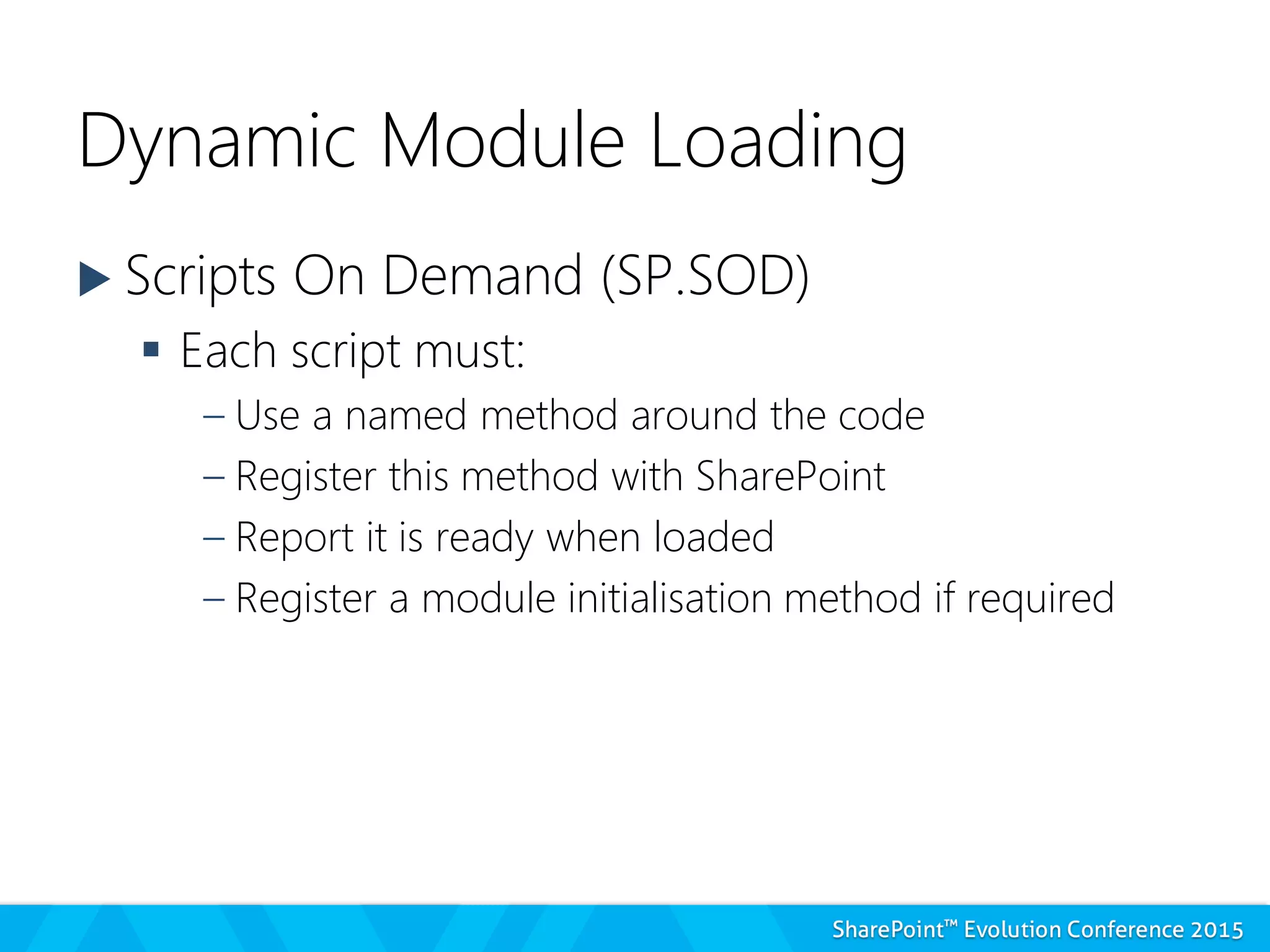 Dynamic Module Loading

▶ Scripts On Demand (SP.SOD)

▪ Each script must:

– Use a named method around the code

– Register this method with SharePoint

– Report it is ready when loaded

– Register a module initialisation method if required

SharePoint™ Evolution Conference 2015